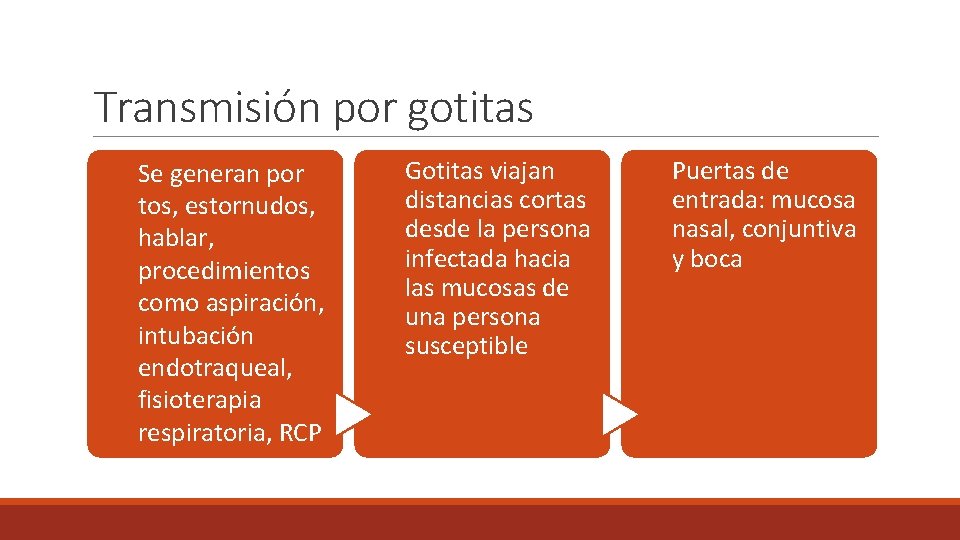 Transmisión por gotitas

Se generan por tos, estornudos, hablar, procedimientos como aspiración, intubación endotraqueal, fisioterapia respiratoria, RCP

Gotitas viajan distancias cortas desde la persona infectada hacia las mucosas de una persona susceptible

Puertas de entrada: mucosa nasal, conjuntiva y boca